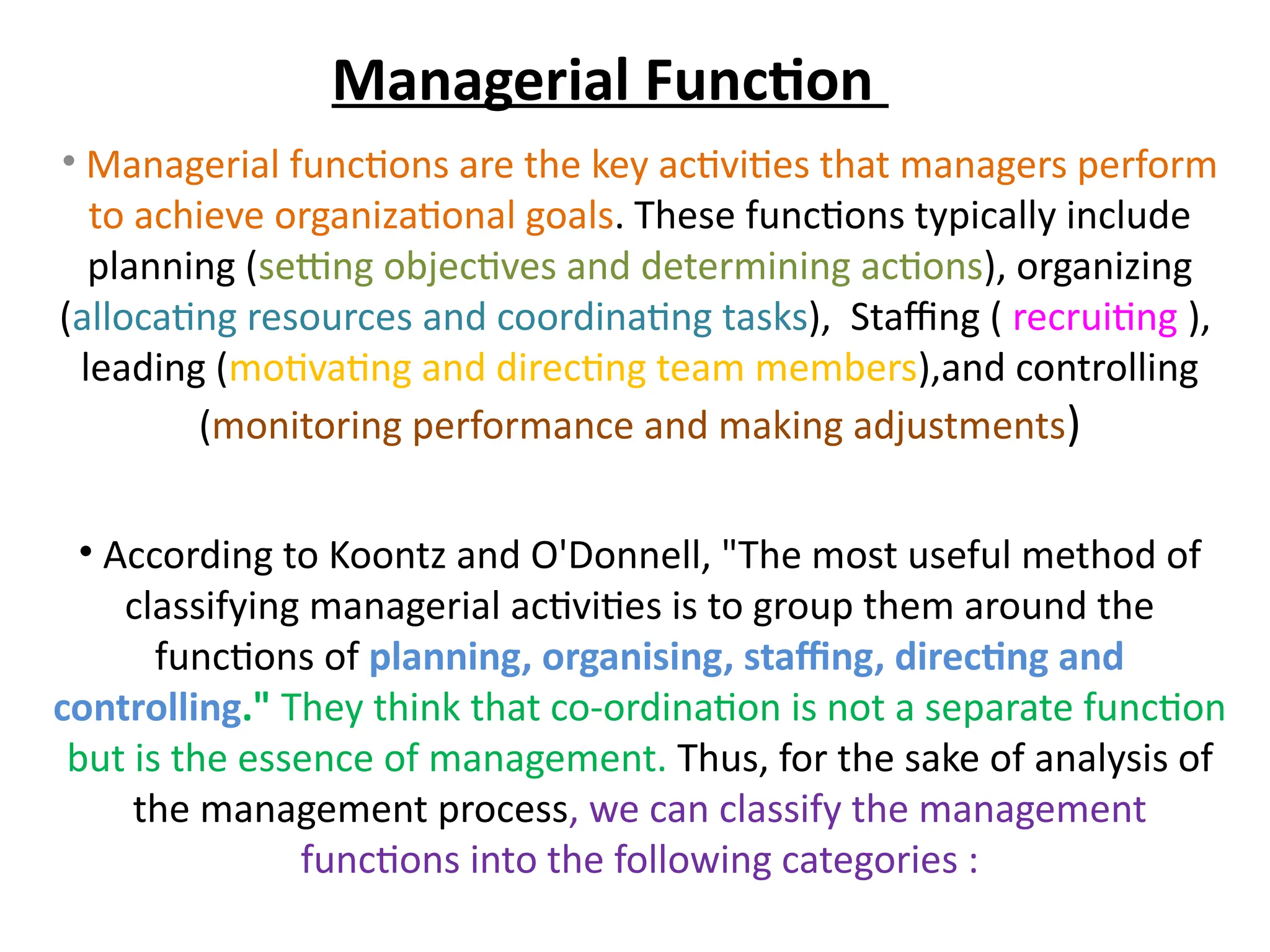 Managerial Function

• Managerial functions are the key activities that managers perform to achieve organizational goals. These functions typically include planning (setting objectives and determining actions), organizing (allocating resources and coordinating tasks), Staffing ( recruiting ), leading (motivating and directing team members),and controlling (monitoring performance and making adjustments)

• According to Koontz and O'Donnell, "The most useful method of classifying managerial activities is to group them around the functions of planning, organising, staffing, directing and controlling." They think that co-ordination is not a separate function but is the essence of management. Thus, for the sake of analysis of the management process, we can classify the management functions into the following categories :